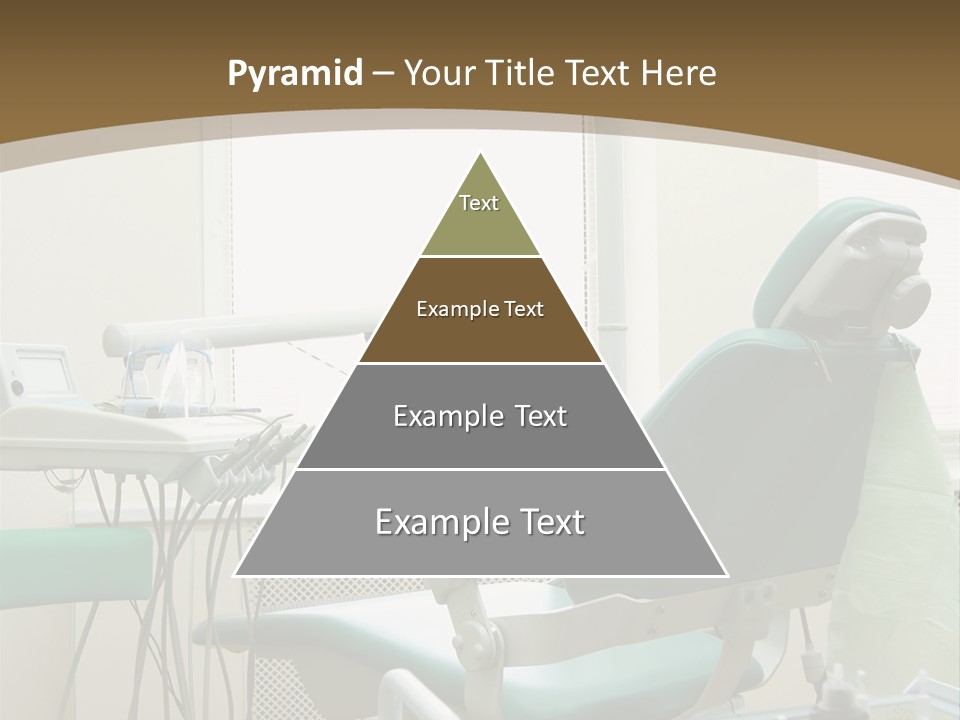 Pyramid – Your Title Text Here

Text

Example Text

Example Text

Example Text